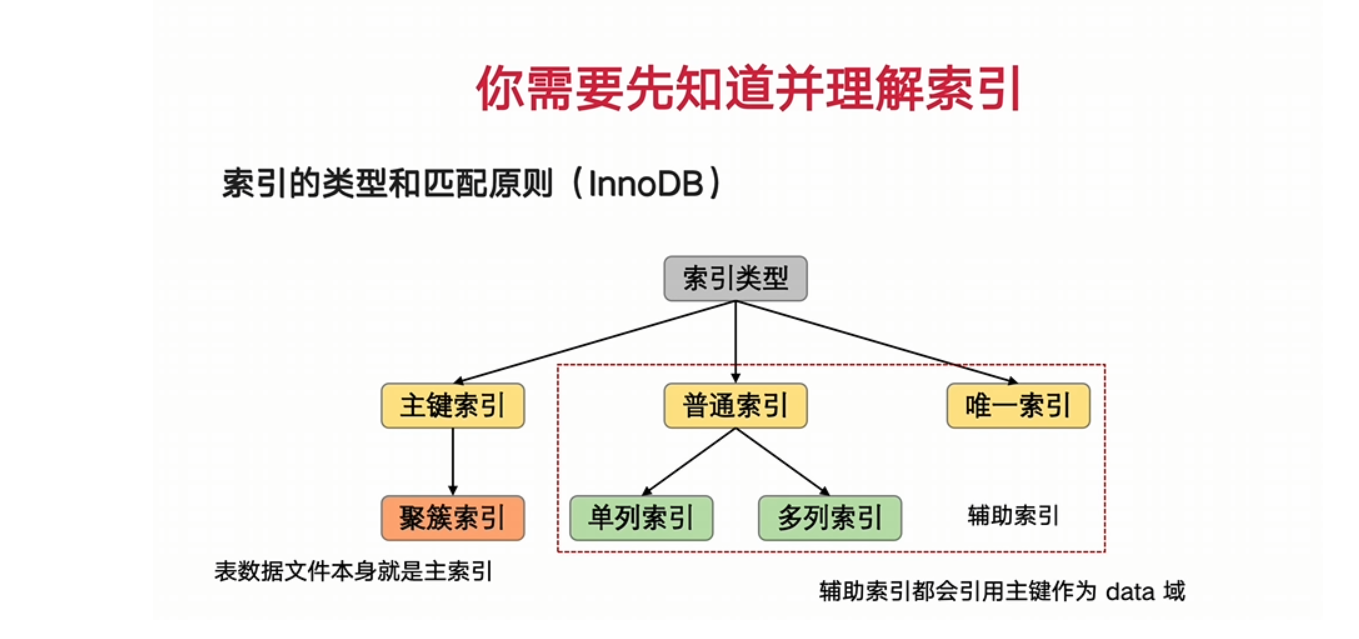 你需要先知道并理解索引

索引的类型和匹配原则（InnoDB）

索引类型

主键索引

普通索引

唯一索引

聚簇索引

单列索引

多列索引

辅助索引

表数据文件本身就是主索引

辅助索引都会引用主键作为 data 域